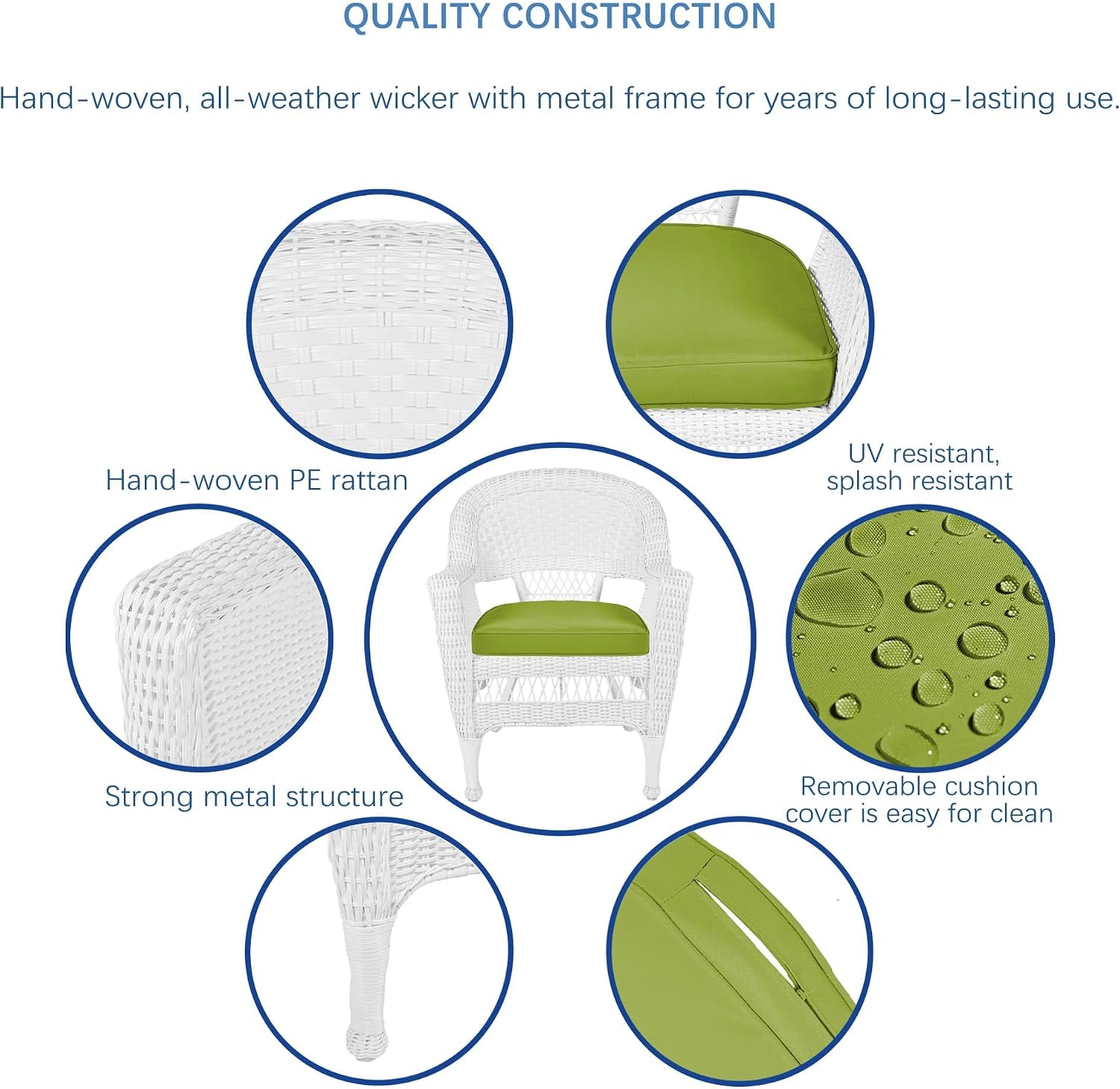 QUALITY CONSTRUCTION

Hand-woven, all-weather wicker with metal frame for years of long-lasting use.

Hand-woven PE rattan

UV resistant, splash resistant

Strong metal structure

Removable cushion cover is easy for clean